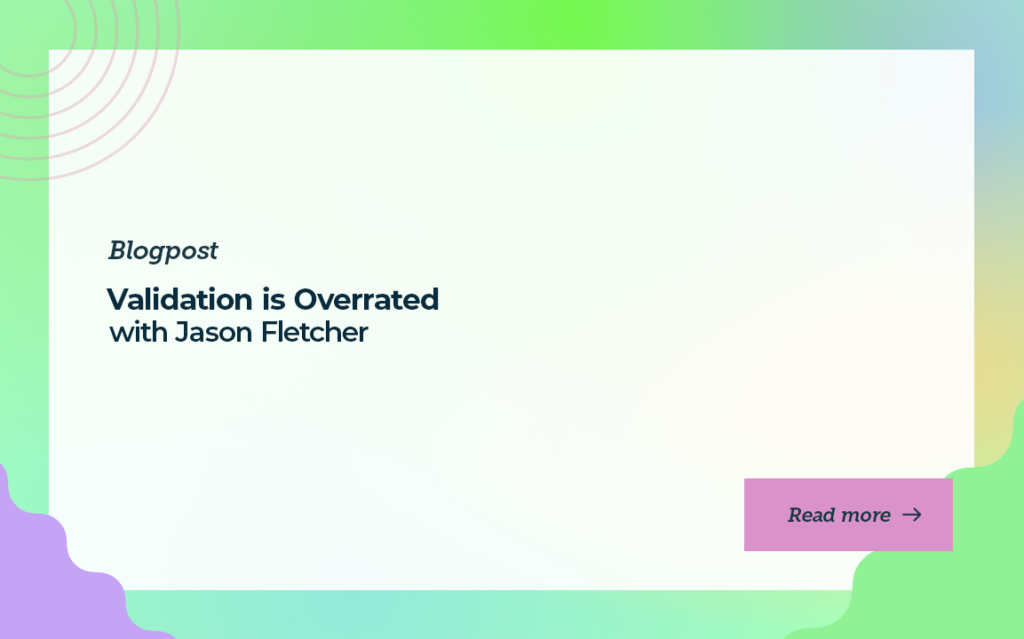 Blogpost

Validation is Overrated
with Jason Fletcher

Read more →